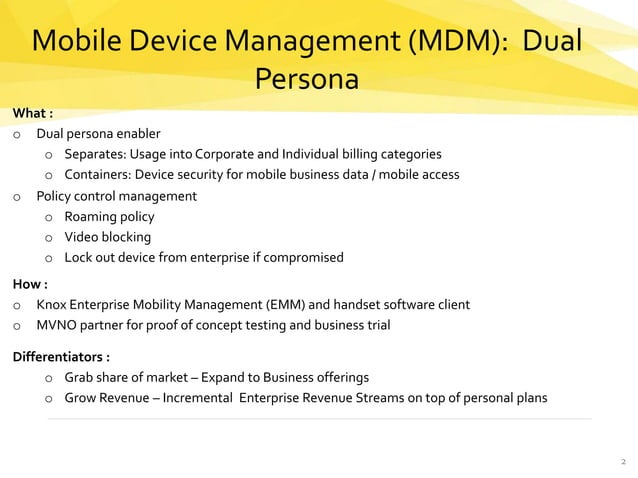 Mobile Device Management (MDM): Dual Persona

What :

o Dual persona enabler
  o Separates: Usage into Corporate and Individual billing categories
  o Containers: Device security for mobile business data / mobile access
o Policy control management
  o Roaming policy
  o Video blocking
  o Lock out device from enterprise if compromised

How :

o Knox Enterprise Mobility Management (EMM) and handset software client
o MVNO partner for proof of concept testing and business trial

Differentiators :

  o Grab share of market – Expand to Business offerings
  o Grow Revenue – Incremental Enterprise Revenue Streams on top of personal plans

2